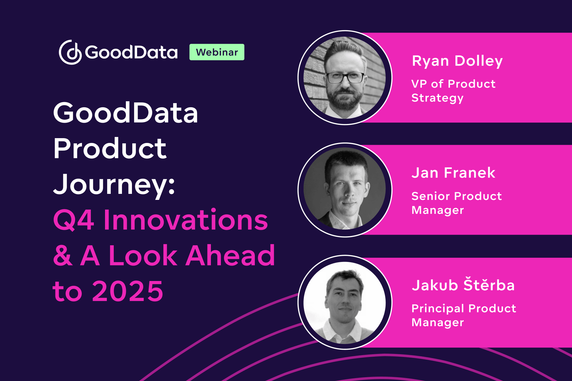 GoodData Webinar

GoodData Product Journey: Q4 Innovations & A Look Ahead to 2025

Ryan Dolley
VP of Product Strategy

Jan Franek
Senior Product Manager

Jakub Štěrba
Principal Product Manager